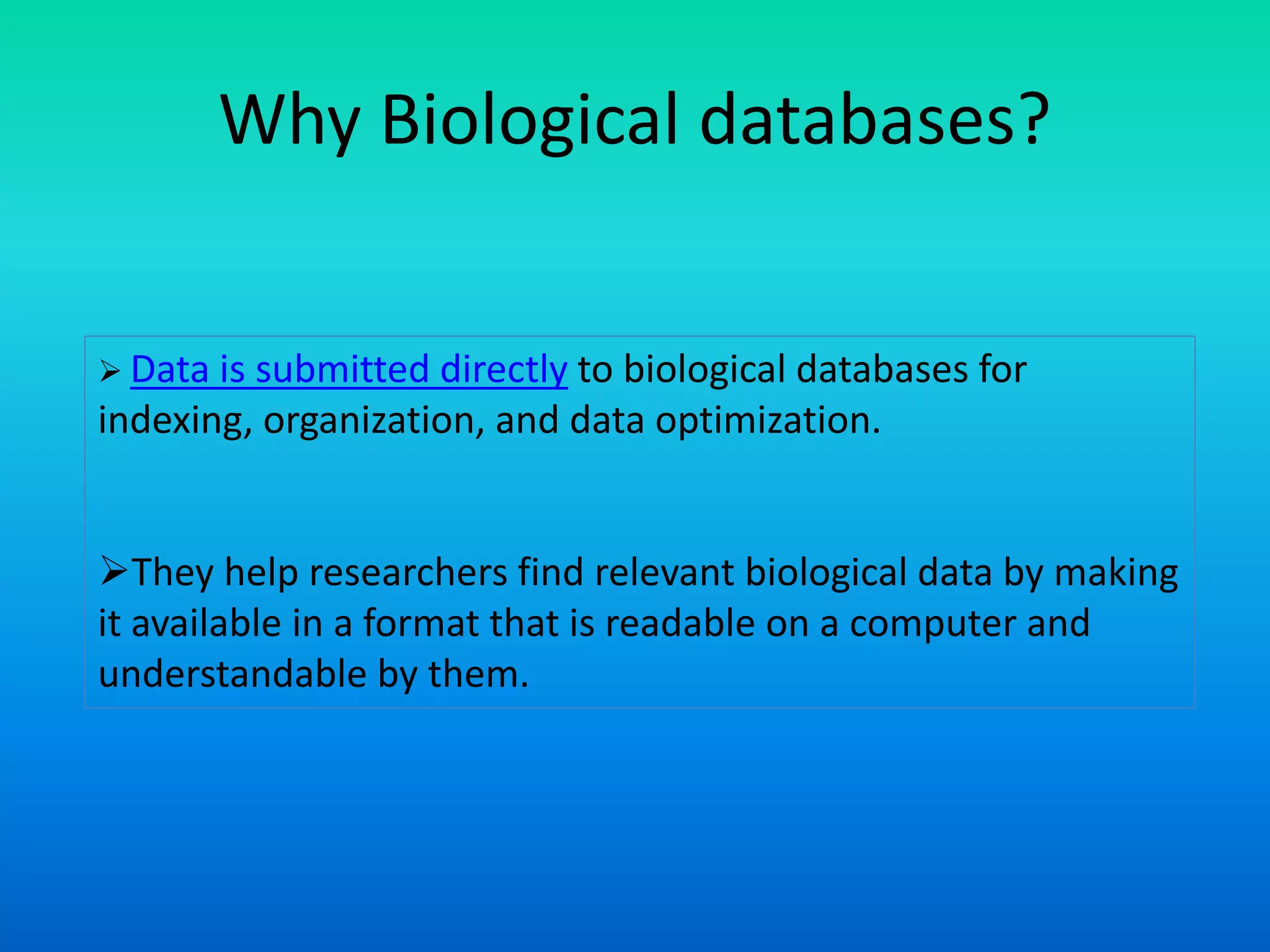 Why Biological databases?

➢ Data is submitted directly to biological databases for indexing, organization, and data optimization.

➢They help researchers find relevant biological data by making it available in a format that is readable on a computer and understandable by them.